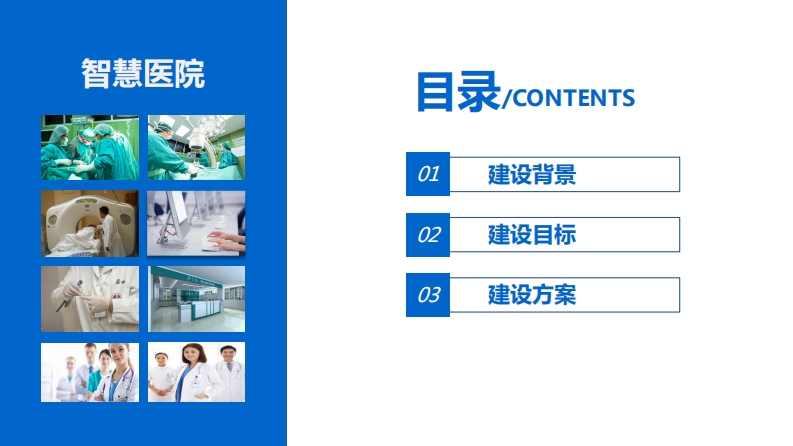 智慧医院

目录/CONTENTS

01 建设背景

02 建设目标

03 建设方案